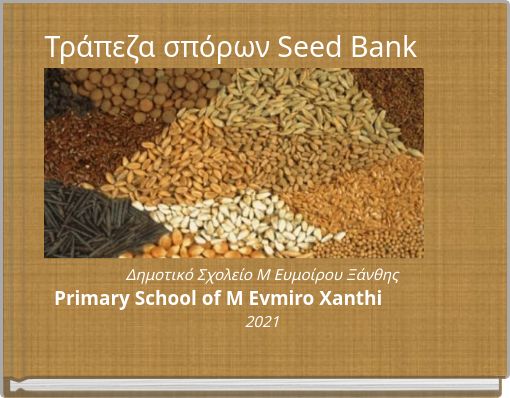 Τράπεζα σπόρων Seed Bank

Δημοτικό Σχολείο Μ Ευμοίρου Ξάνθης

Primary School of M Evmiro Xanthi

2021